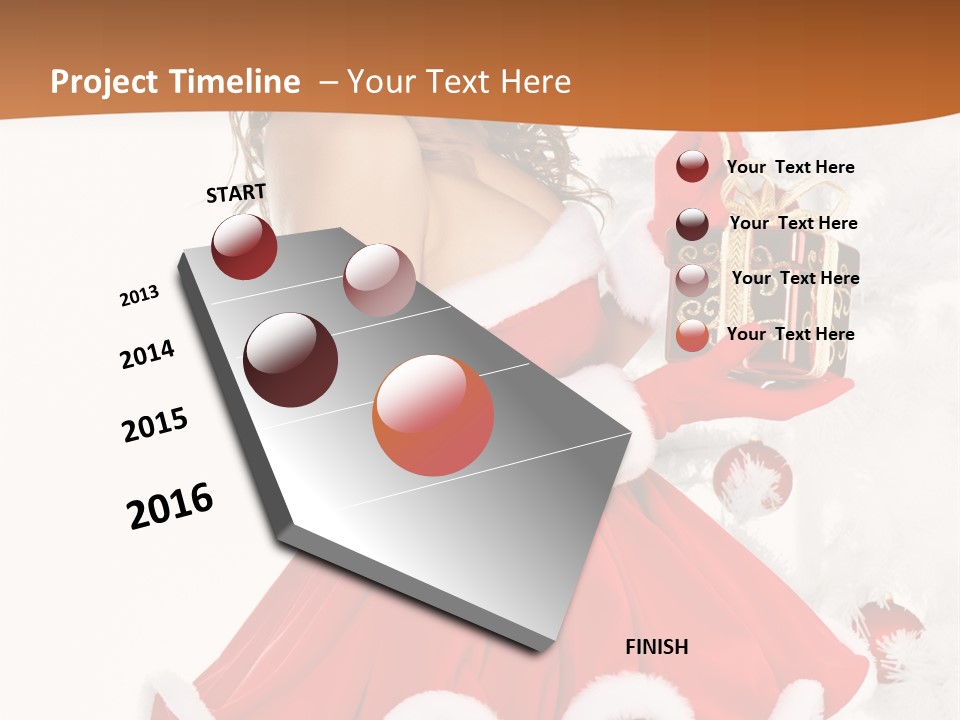 Project Timeline – Your Text Here

START

2013

2014

2015

2016

FINISH

Your Text Here

Your Text Here

Your Text Here

Your Text Here